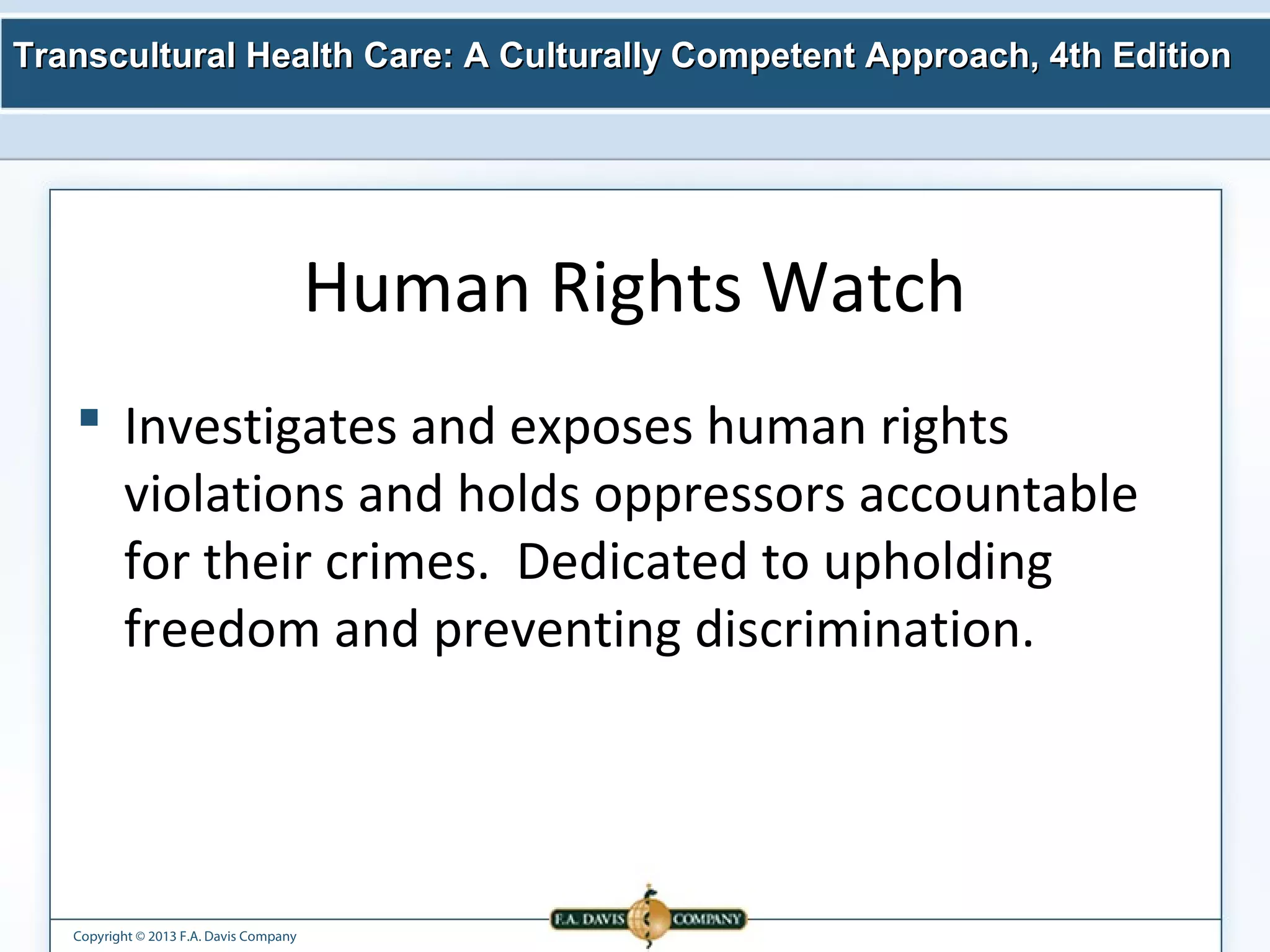 Transcultural Health Care: A Culturally Competent Approach, 4th Edition

Human Rights Watch

▪ Investigates and exposes human rights violations and holds oppressors accountable for their crimes. Dedicated to upholding freedom and preventing discrimination.

F.A. DAVIS COMPANY

Copyright © 2013 F.A. Davis Company